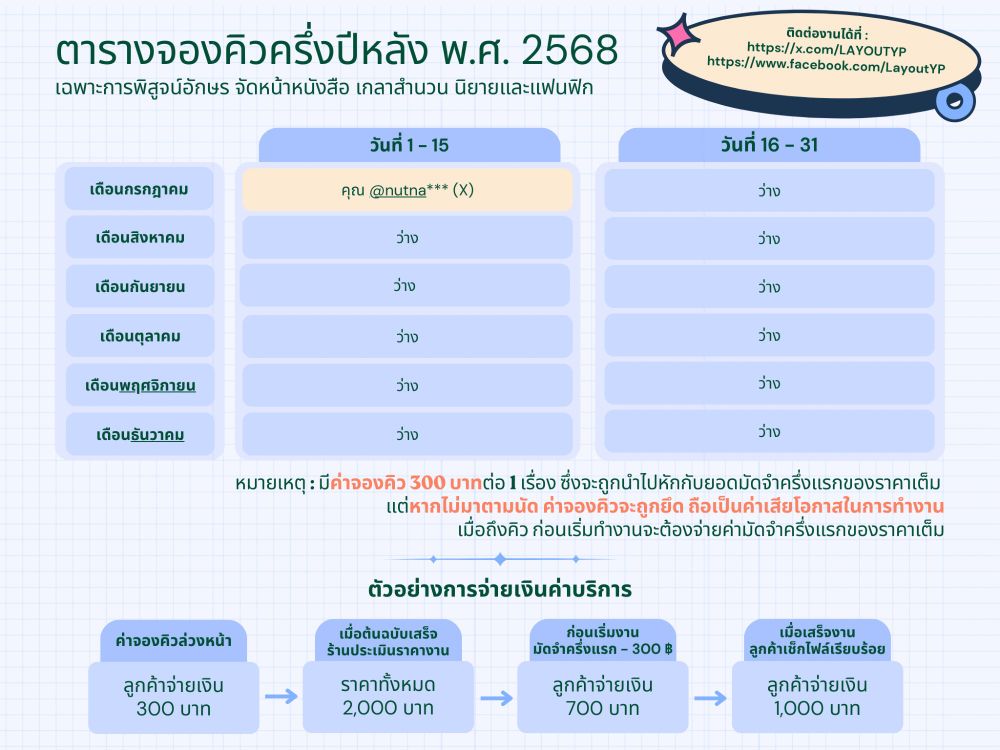 ตารางจองคิวครึ่งปีหลัง พ.ศ. 2568
เฉพาะการพิสูจน์อักษร จัดหน้าหนังสือ เกลาสำนวน นิยายและแฟนฟิก

ติดต่องานได้ที่ :
https://x.com/LAYOUTYP
https://www.facebook.com/LayoutYP

| | วันที่ 1 - 15 | วันที่ 16 - 31 |
|---|---|---|
| เดือนกรกฎาคม | คุณ @nutna*** (X) | ว่าง |
| เดือนสิงหาคม | ว่าง | ว่าง |
| เดือนกันยายน | ว่าง | ว่าง |
| เดือนตุลาคม | ว่าง | ว่าง |
| เดือนพฤศจิกายน | ว่าง | ว่าง |
| เดือนธันวาคม | ว่าง | ว่าง |

หมายเหตุ : มีค่าจองคิว 300 บาทต่อ 1 เรื่อง ซึ่งจะถูกนำไปหักกับยอดมัดจำครึ่งแรกของราคาเต็ม
แต่หากไม่มาตามนัด ค่าจองคิวจะถูกยึด ถือเป็นค่าเสียโอกาสในการทำงาน
เมื่อถึงคิว ก่อนเริ่มทำงานจะต้องจ่ายค่ามัดจำครึ่งแรกของราคาเต็ม

ตัวอย่างการจ่ายเงินค่าบริการ

ค่าจองคิวล่วงหน้า
ลูกค้าจ่ายเงิน 300 บาท

เมื่อต้นฉบับเสร็จ ร้านประเมินราคางาน
ราคาทั้งหมด 2,000 บาท

ก่อนเริ่มงาน มัดจำครึ่งแรก - 300 ฿
ลูกค้าจ่ายเงิน 700 บาท

เมื่อเสร็จงาน ลูกค้าเช็กไฟล์เรียบร้อย
ลูกค้าจ่ายเงิน 1,000 บาท